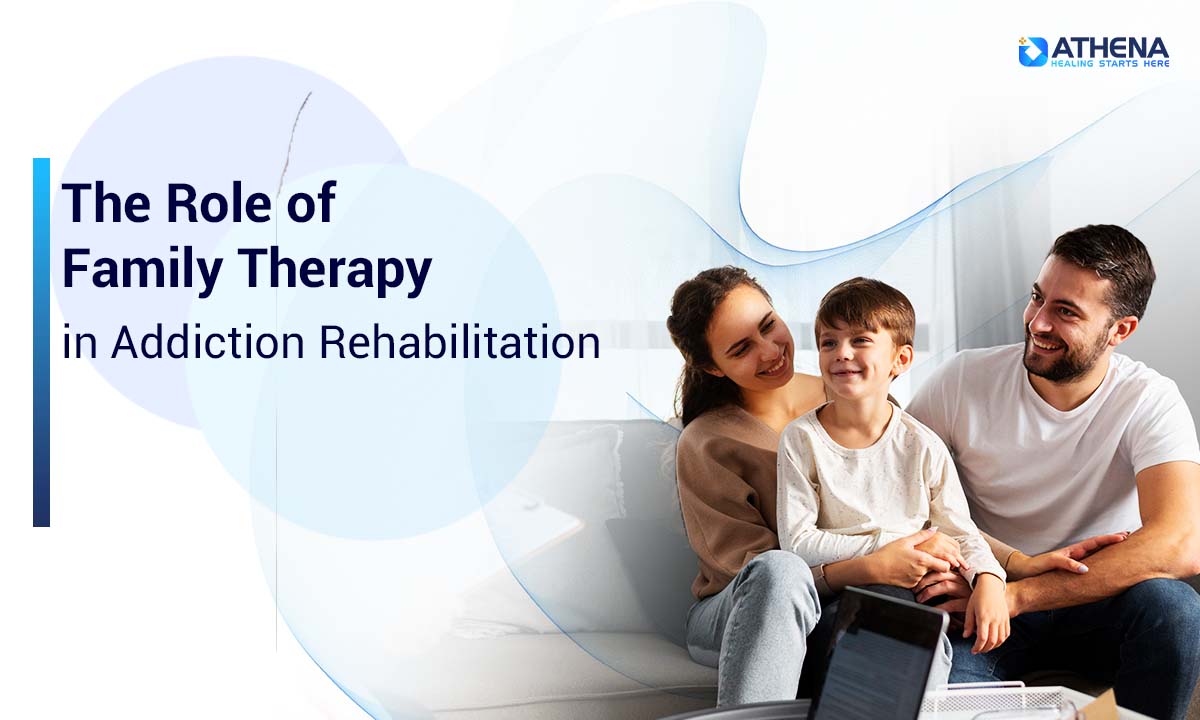 ATHENA
HEALING STARTS HERE

The Role of Family Therapy

in Addiction Rehabilitation